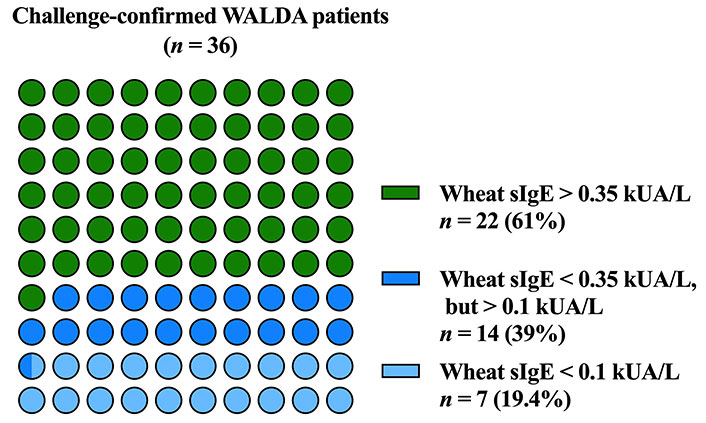 Challenge-confirmed WALDA patients
($n = 36$)

Wheat sIgE > 0.35 kUA/L
$n = 22$ (61%)

Wheat sIgE < 0.35 kUA/L, but > 0.1 kUA/L
$n = 14$ (39%)

Wheat sIgE < 0.1 kUA/L
$n = 7$ (19.4%)